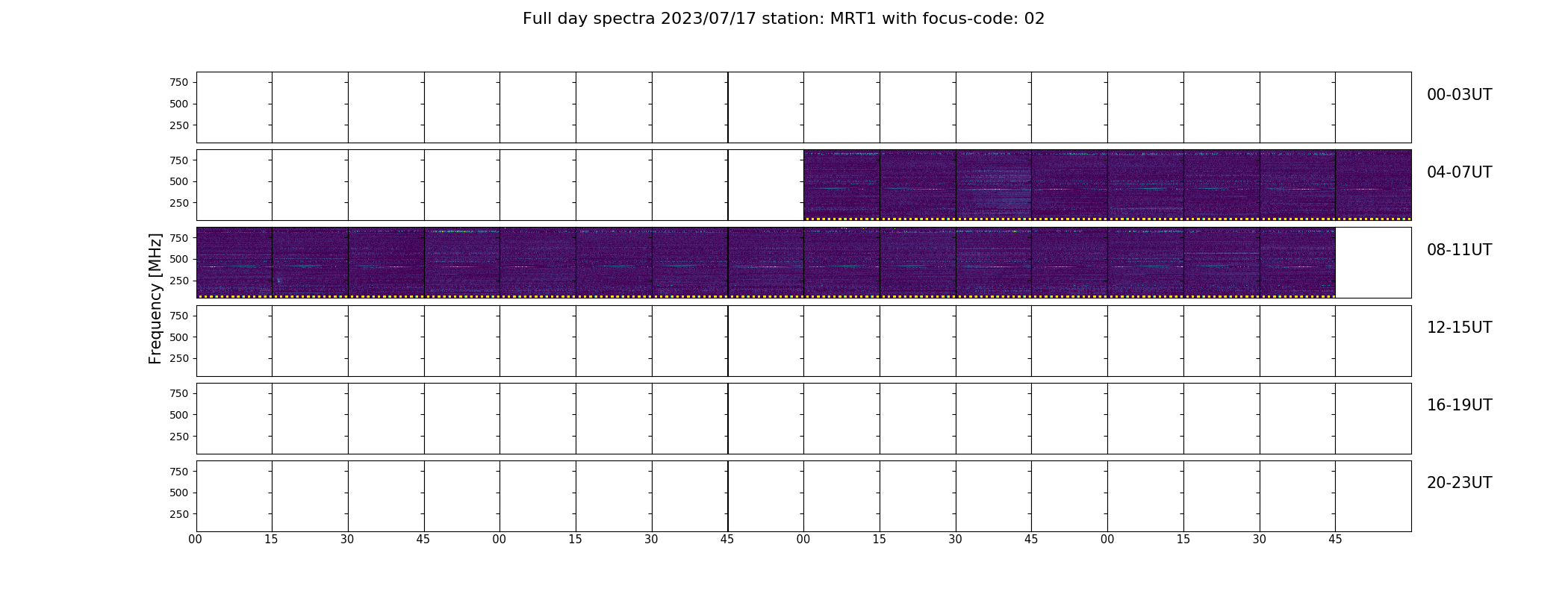 Full day spectra 2023/07/17 station: MRT1 with focus-code: 02

Frequency [MHz]

750
500
250
00-03UT

750
500
250
04-07UT

750
500
250
08-11UT

750
500
250
12-15UT

750
500
250
16-19UT

750
500
250
20-23UT

00 15 30 45 00 15 30 45 00 15 30 45 00 15 30 45